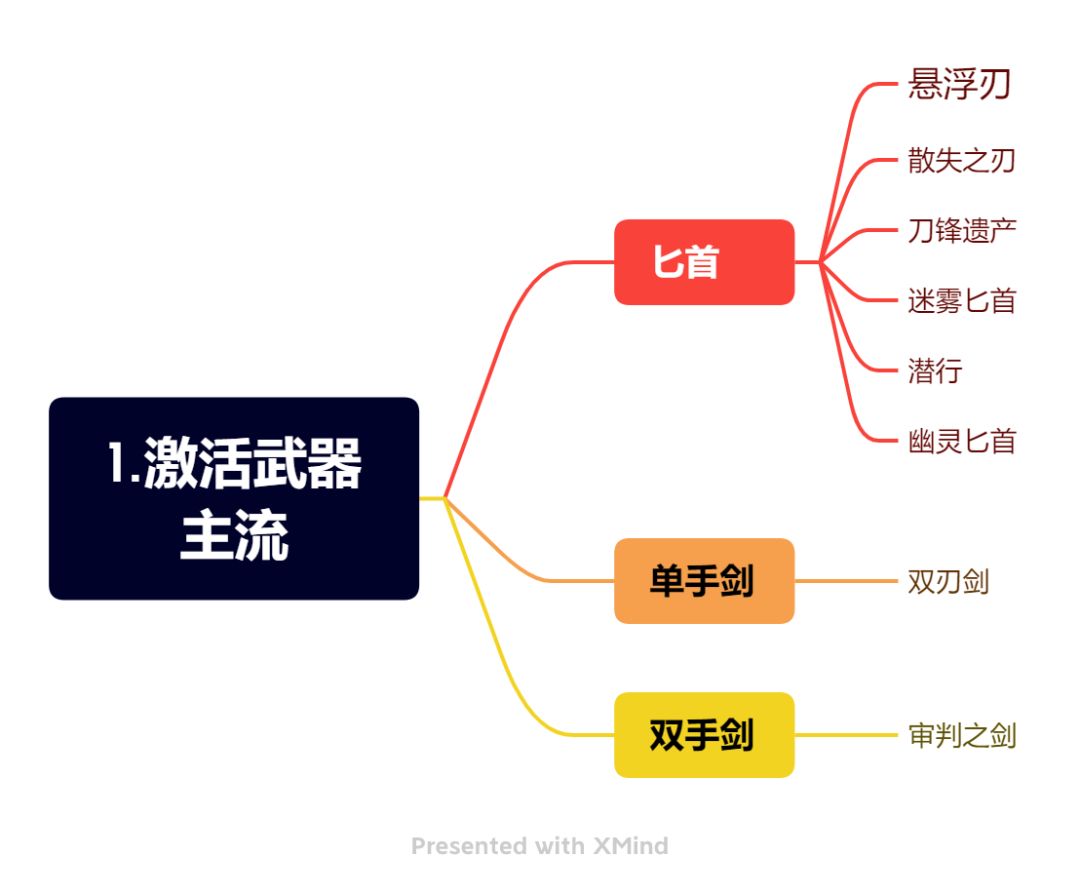 1.激活武器主流

匕首

悬浮刃

散失之刃

刀锋遗产

迷雾匕首

潜行

幽灵匕首

单手剑

双刃剑

双手剑

审判之剑

Presented with XMind